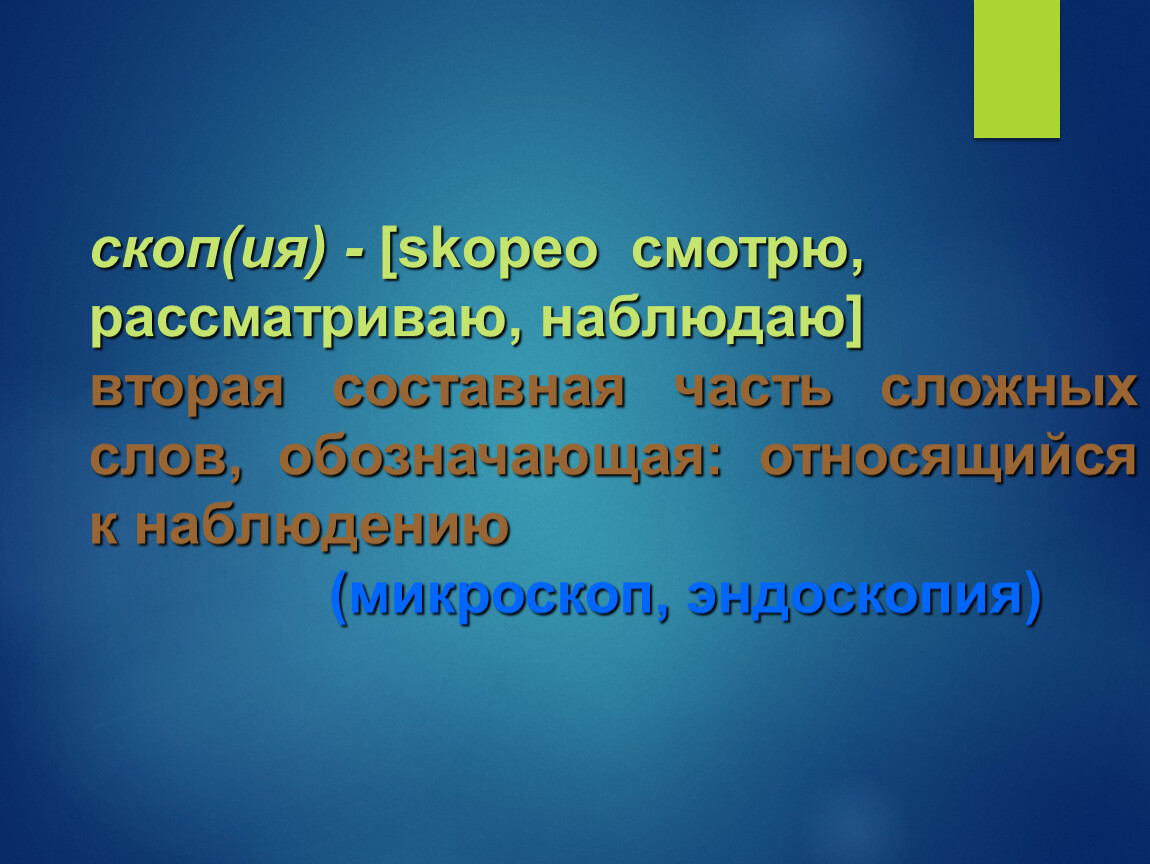 скоп(ия) - [skopeo смотрю, рассматриваю, наблюдаю]
вторая составная часть сложных слов, обозначающая: относящийся к наблюдению

(микроскоп, эндоскопия)